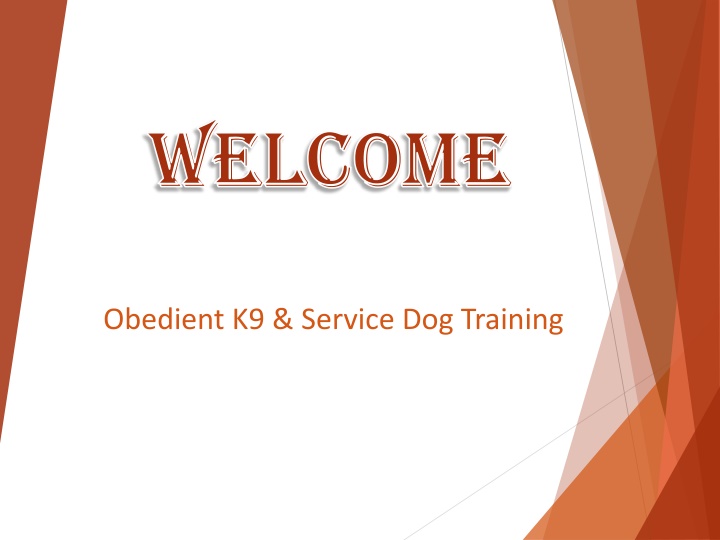 WELCOME

Obedient K9 & Service Dog Training